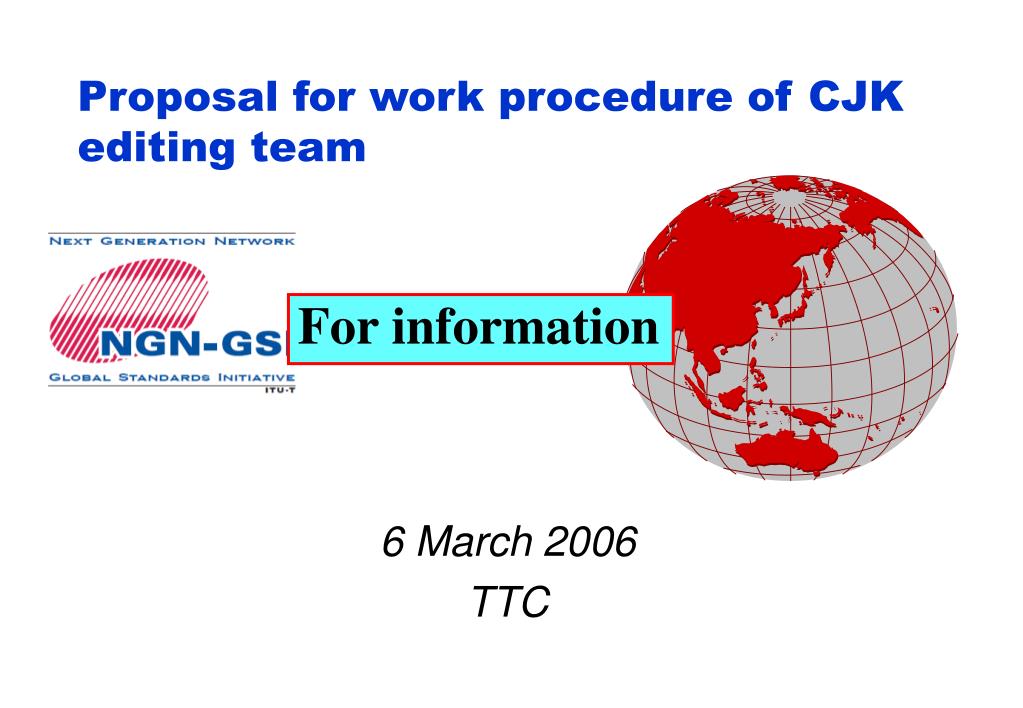 Proposal for work procedure of CJK editing team

NEXT GENERATION NETWORK

NGN-GS

GLOBAL STANDARDS INITIATIVE

ITU-T

For information

6 March 2006

TTC